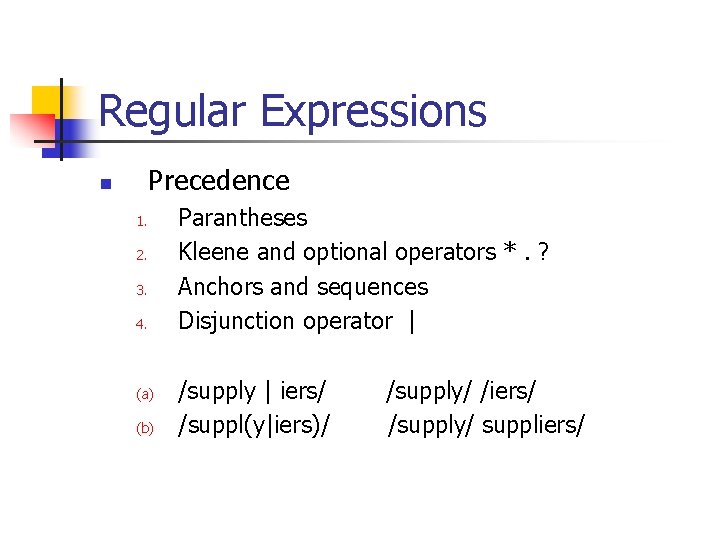 Regular Expressions

Precedence

1. Parantheses
2. Kleene and optional operators * . ?
3. Anchors and sequences
4. Disjunction operator |

(a) /supply | iers/ /supply/ /iers/
(b) /suppl(y|iers)/ /supply/ suppliers/